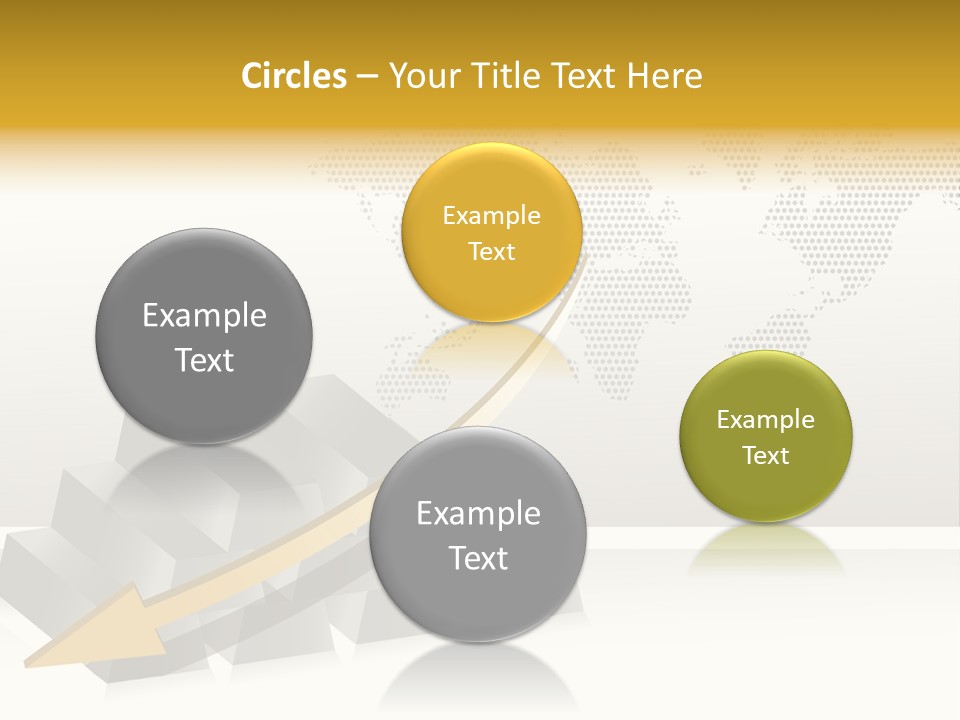 Circles – Your Title Text Here

Example Text

Example Text

Example Text

Example Text